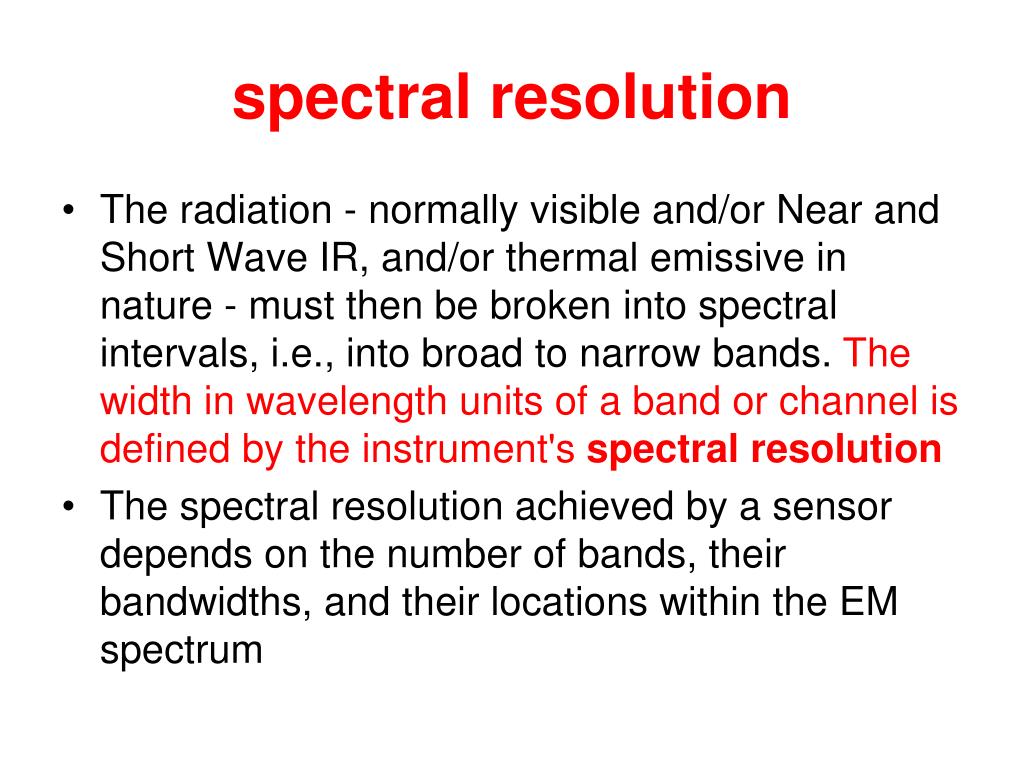 spectral resolution

• The radiation - normally visible and/or Near and Short Wave IR, and/or thermal emissive in nature - must then be broken into spectral intervals, i.e., into broad to narrow bands. The width in wavelength units of a band or channel is defined by the instrument's spectral resolution

• The spectral resolution achieved by a sensor depends on the number of bands, their bandwidths, and their locations within the EM spectrum